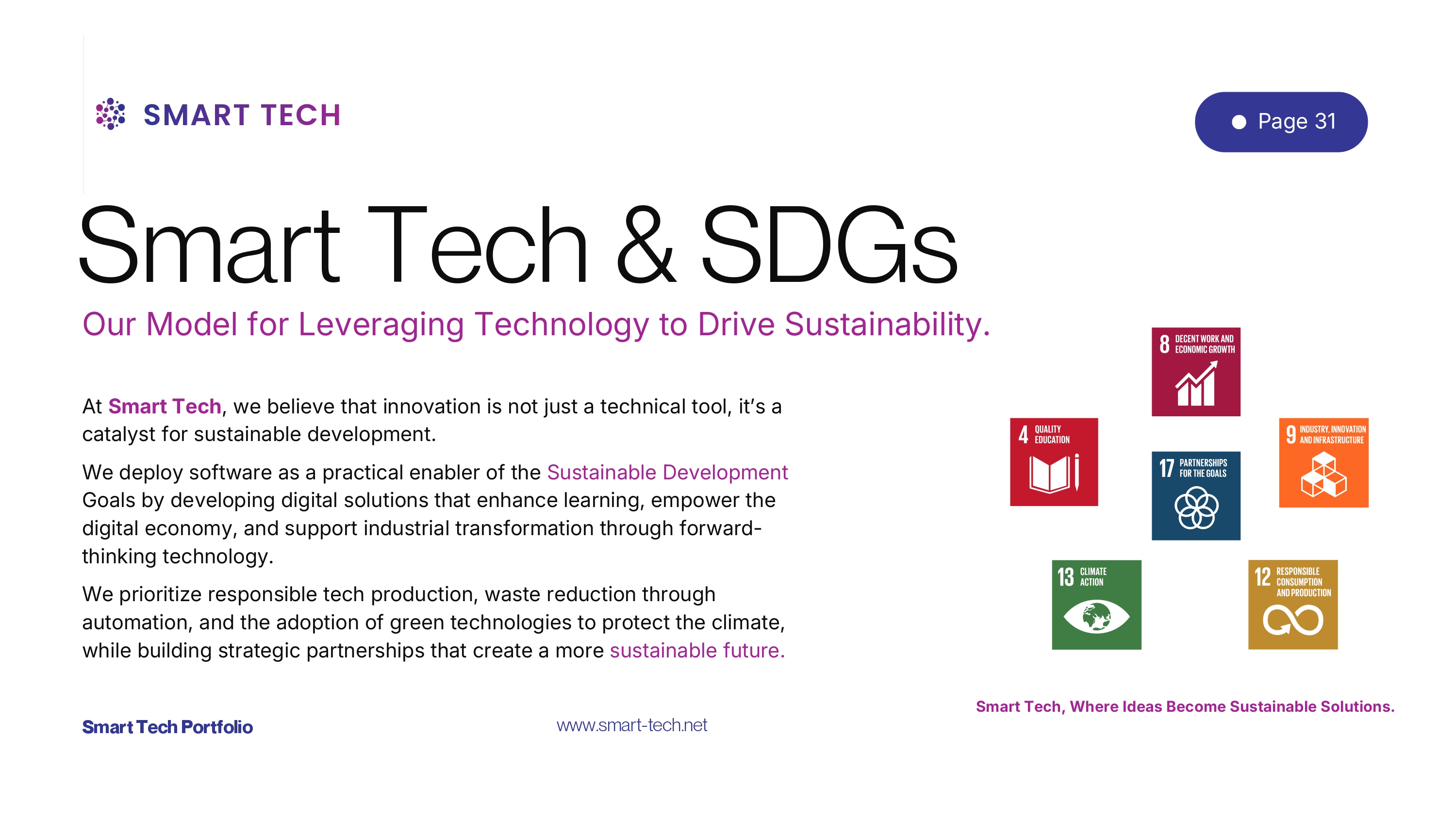 SMART TECH

Page 31

Smart Tech & SDGs

Our Model for Leveraging Technology to Drive Sustainability.

At Smart Tech, we believe that innovation is not just a technical tool, it's a catalyst for sustainable development.

We deploy software as a practical enabler of the Sustainable Development Goals by developing digital solutions that enhance learning, empower the digital economy, and support industrial transformation through forward-thinking technology.

We prioritize responsible tech production, waste reduction through automation, and the adoption of green technologies to protect the climate, while building strategic partnerships that create a more sustainable future.

8 DECENT WORK AND ECONOMIC GROWTH

4 QUALITY EDUCATION

17 PARTNERSHIPS FOR THE GOALS

9 INDUSTRY, INNOVATION AND INFRASTRUCTURE

13 CLIMATE ACTION

12 RESPONSIBLE CONSUMPTION AND PRODUCTION

Smart Tech, Where Ideas Become Sustainable Solutions.

Smart Tech Portfolio

www.smart-tech.net